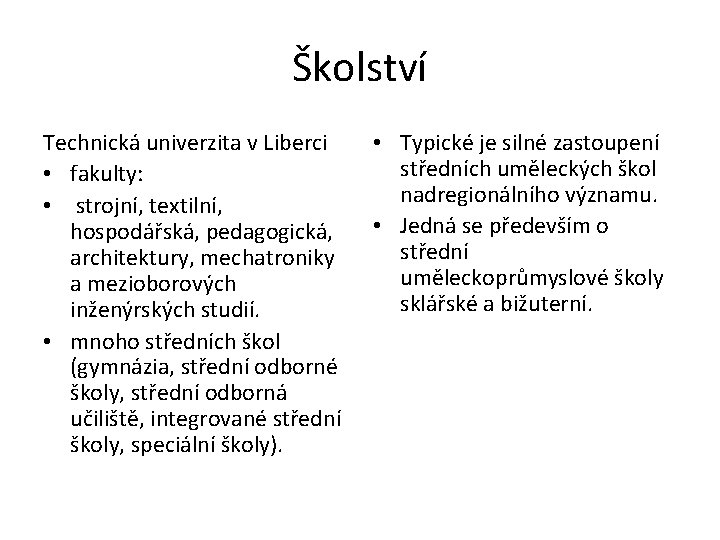 Školství

Technická univerzita v Liberci
• fakulty:
• strojní, textilní, hospodářská, pedagogická, architektury, mechatroniky a mezioborových inženýrských studií.
• mnoho středních škol (gymnázia, střední odborné školy, střední odborná učiliště, integrované střední školy, speciální školy).

• Typické je silné zastoupení středních uměleckých škol nadregionálního významu.
• Jedná se především o střední uměleckoprůmyslové školy sklářské a bižuterní.